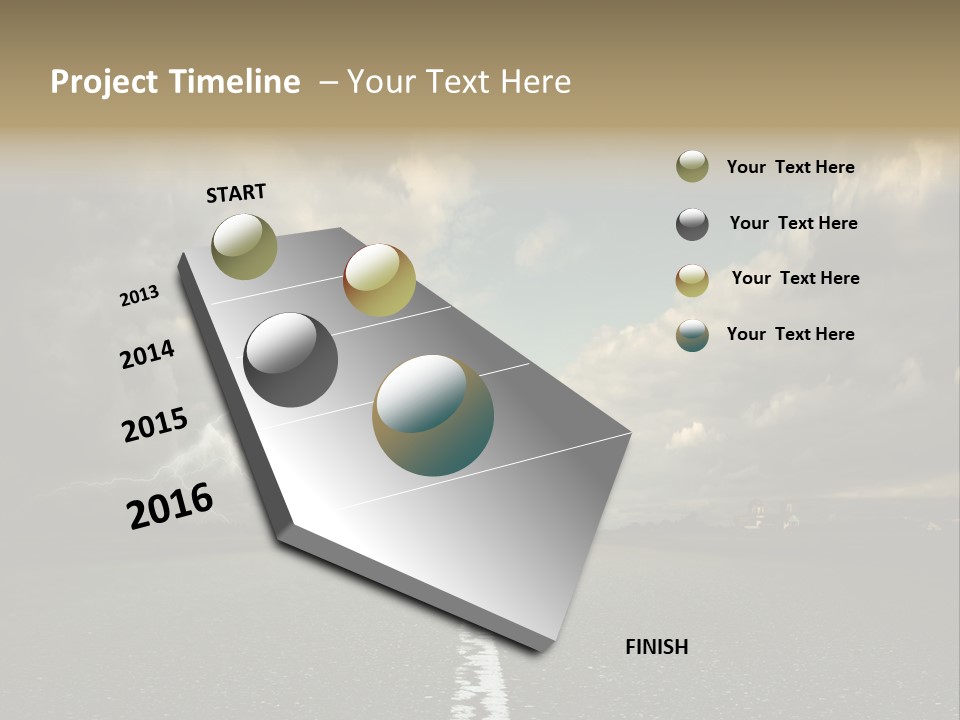 Project Timeline – Your Text Here

START

2013

2014

2015

2016

FINISH

Your Text Here

Your Text Here

Your Text Here

Your Text Here